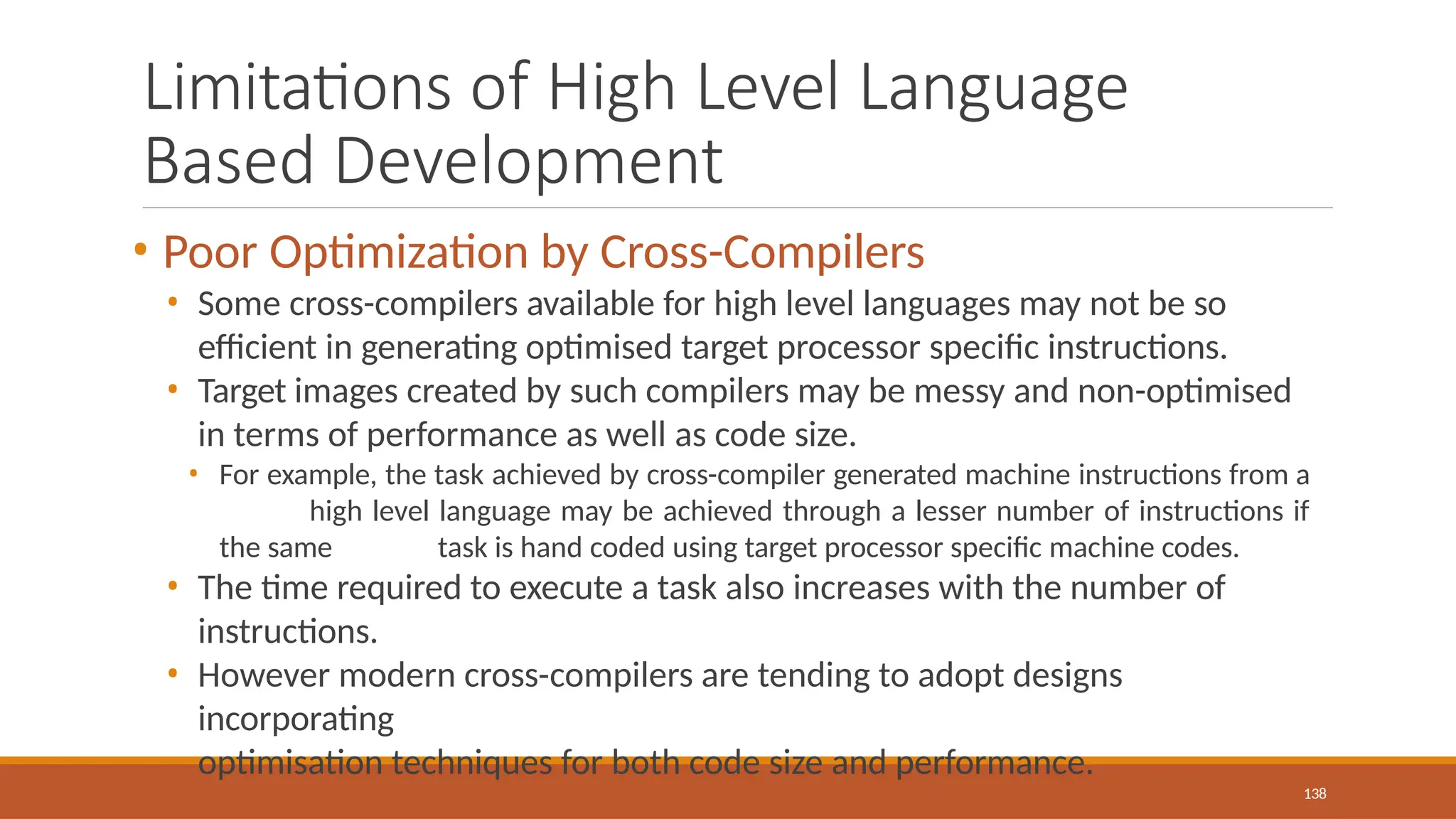 Limitations of High Level Language Based Development

• Poor Optimization by Cross-Compilers
  • Some cross-compilers available for high level languages may not be so efficient in generating optimised target processor specific instructions.
  • Target images created by such compilers may be messy and non-optimised in terms of performance as well as code size.
    • For example, the task achieved by cross-compiler generated machine instructions from a high level language may be achieved through a lesser number of instructions if the same task is hand coded using target processor specific machine codes.
  • The time required to execute a task also increases with the number of instructions.
  • However modern cross-compilers are tending to adopt designs incorporating optimisation techniques for both code size and performance.

138